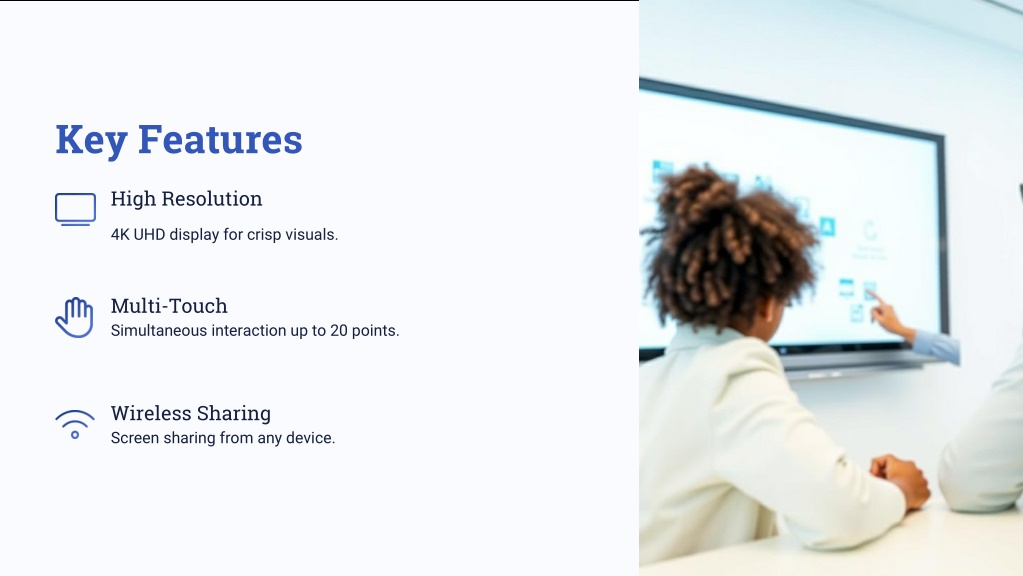 Key Features

High Resolution

4K UHD display for crisp visuals.

Multi-Touch

Simultaneous interaction up to 20 points.

Wireless Sharing

Screen sharing from any device.